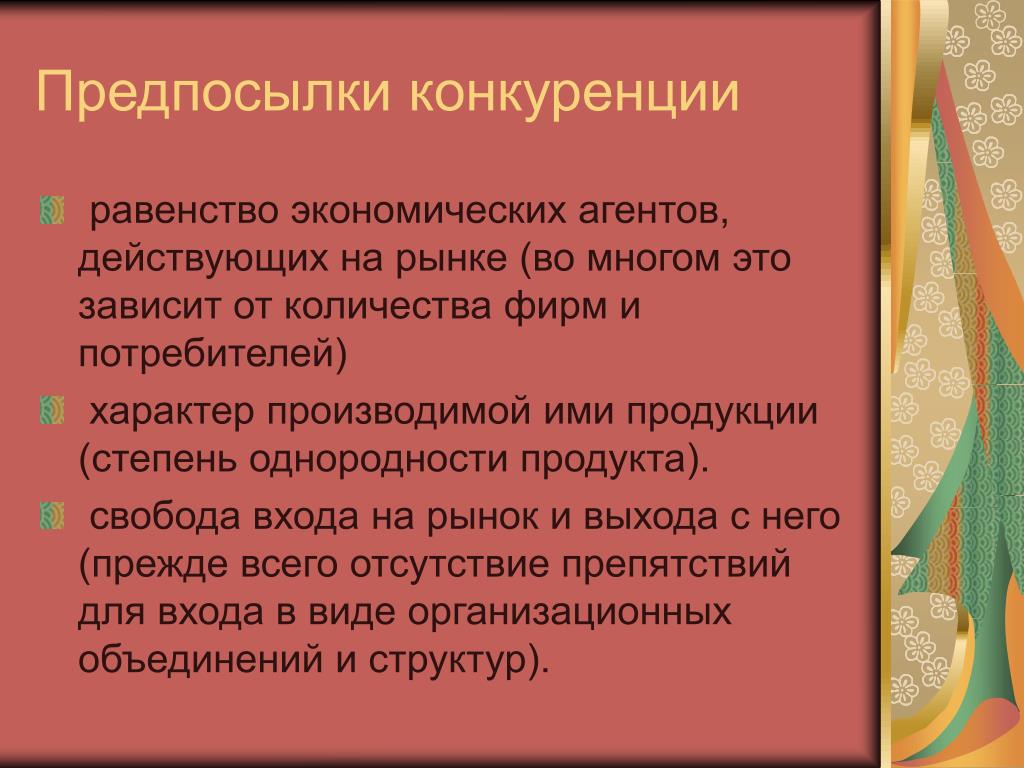 Предпосылки конкуренции

равенство экономических агентов, действующих на рынке (во многом это зависит от количества фирм и потребителей)

характер производимой ими продукции (степень однородности продукта).

свобода входа на рынок и выхода с него (прежде всего отсутствие препятствий для входа в виде организационных объединений и структур).